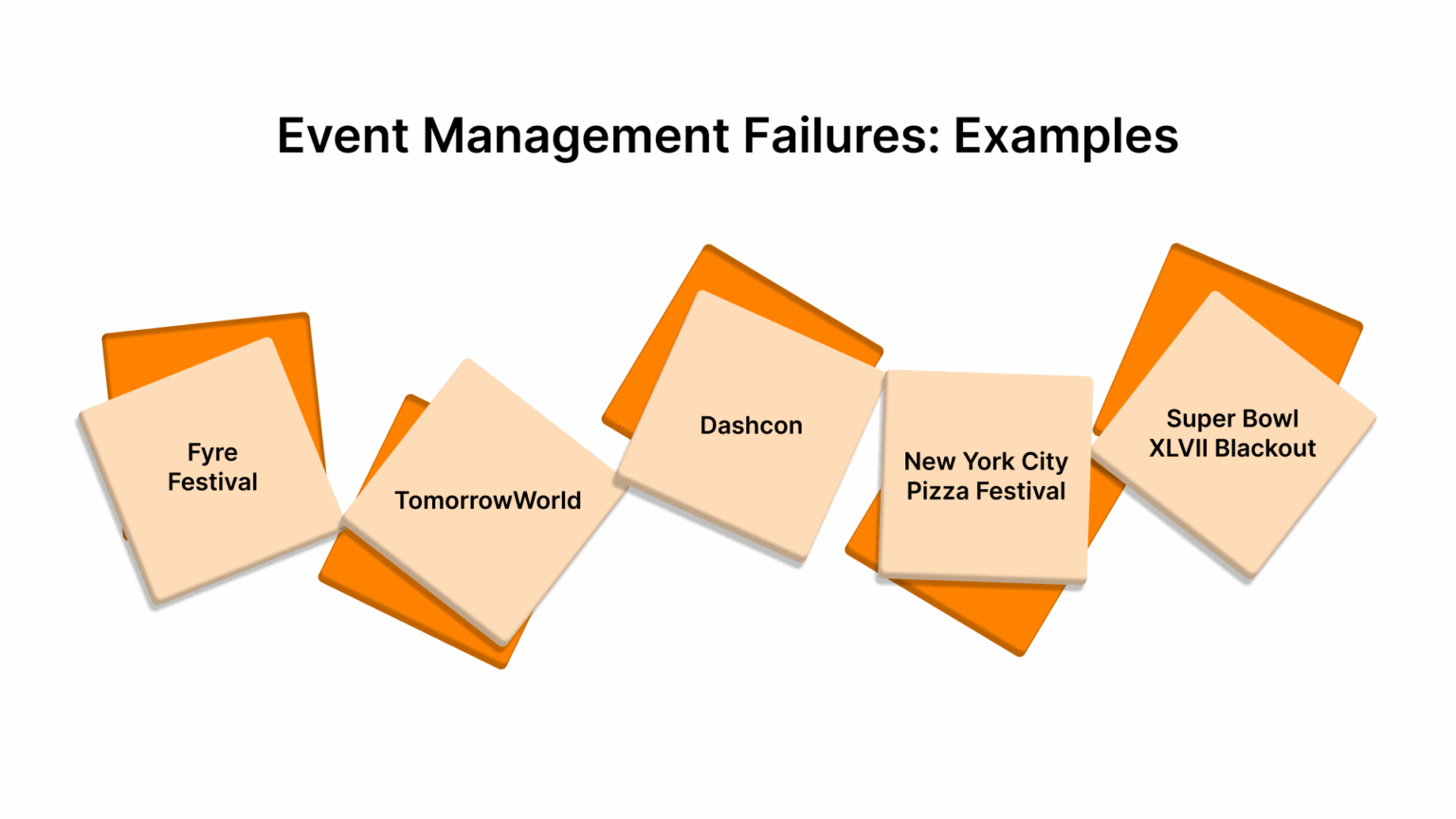 Event Management Failures: Examples

Fyre Festival

TomorrowWorld

Dashcon

New York City Pizza Festival

Super Bowl XLVII Blackout